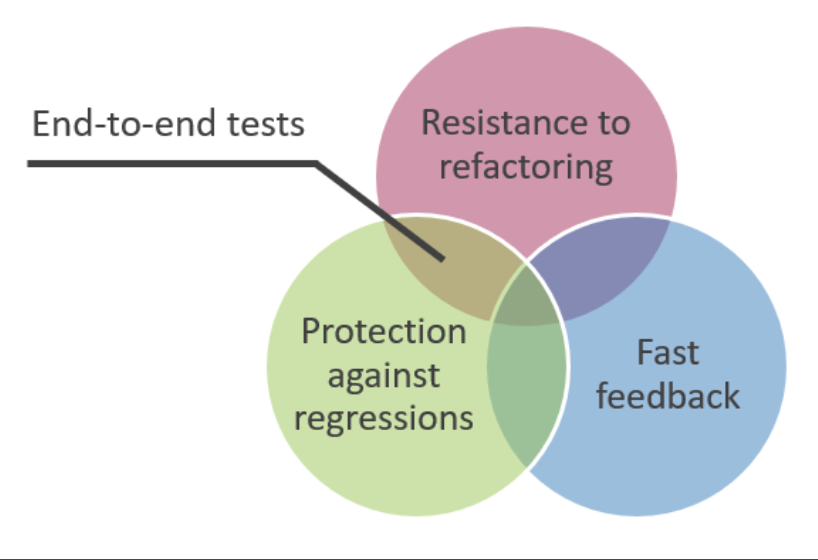 End-to-end tests

Resistance to refactoring

Protection against regressions

Fast feedback